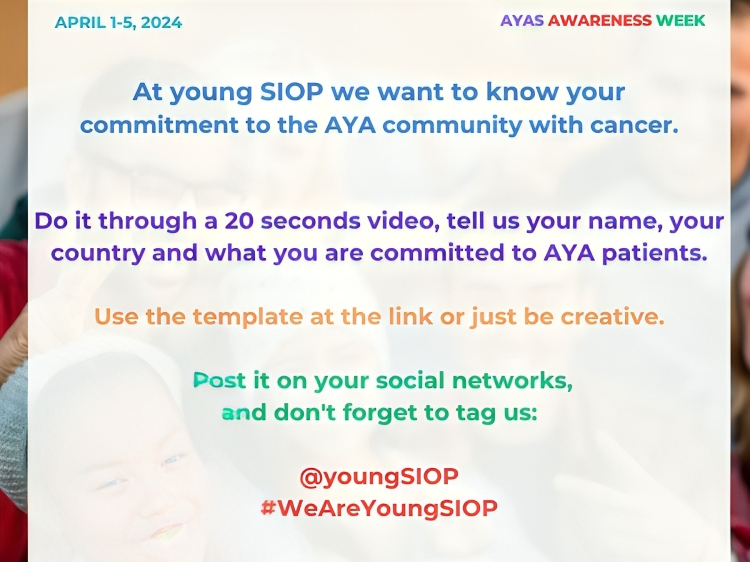 APRIL 1-5, 2024

AYAS AWARENESS WEEK

At young SIOP we want to know your commitment to the AYA community with cancer.

Do it through a 20 seconds video, tell us your name, your country and what you are committed to AYA patients.

Use the template at the link or just be creative.

Post it on your social networks, and don't forget to tag us:

@youngSIOP
#WeAreYoungSIOP